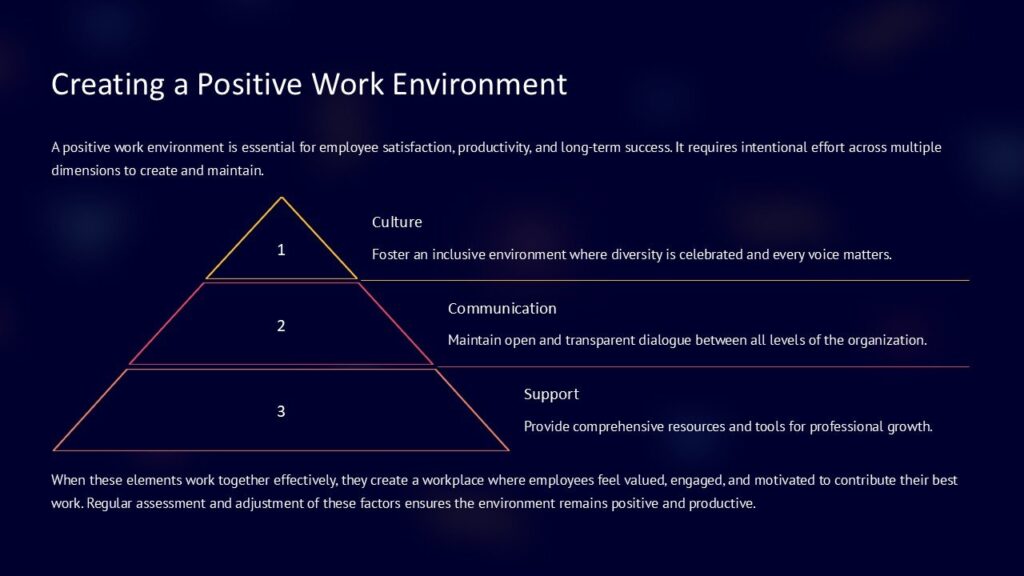 Creating a Positive Work Environment

A positive work environment is essential for employee satisfaction, productivity, and long-term success. It requires intentional effort across multiple dimensions to create and maintain.

1

Culture

Foster an inclusive environment where diversity is celebrated and every voice matters.

2

Communication

Maintain open and transparent dialogue between all levels of the organization.

3

Support

Provide comprehensive resources and tools for professional growth.

When these elements work together effectively, they create a workplace where employees feel valued, engaged, and motivated to contribute their best work. Regular assessment and adjustment of these factors ensures the environment remains positive and productive.